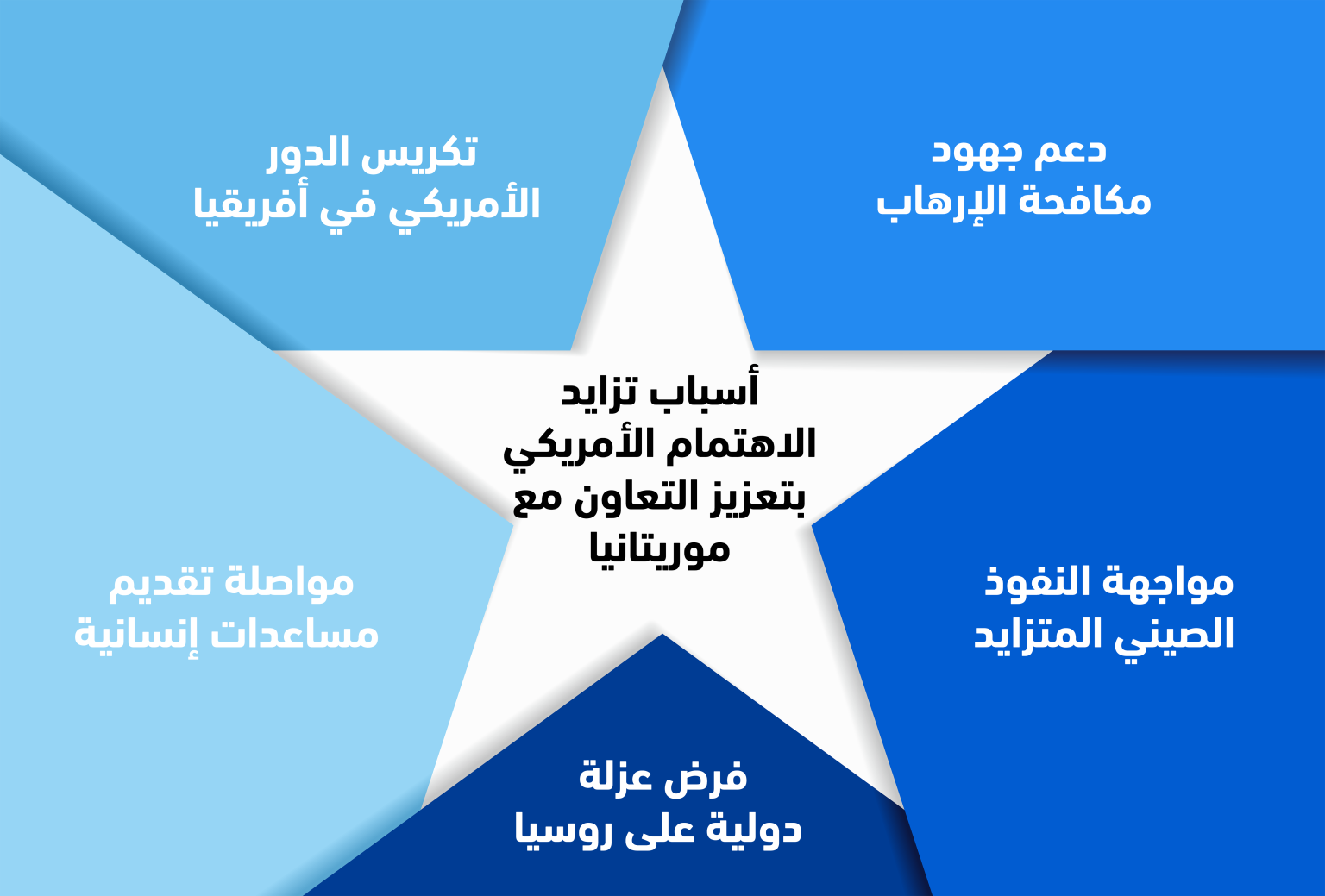 أسباب تزايد الاهتمام الأمريكي بتعزيز التعاون مع موريتانيا

دعم جهود مكافحة الإرهاب

تكريس الدور الأمريكي في أفريقيا

مواجهة النفوذ الصيني المتزايد

مواصلة تقديم مساعدات إنسانية

فرض عزلة دولية على روسيا